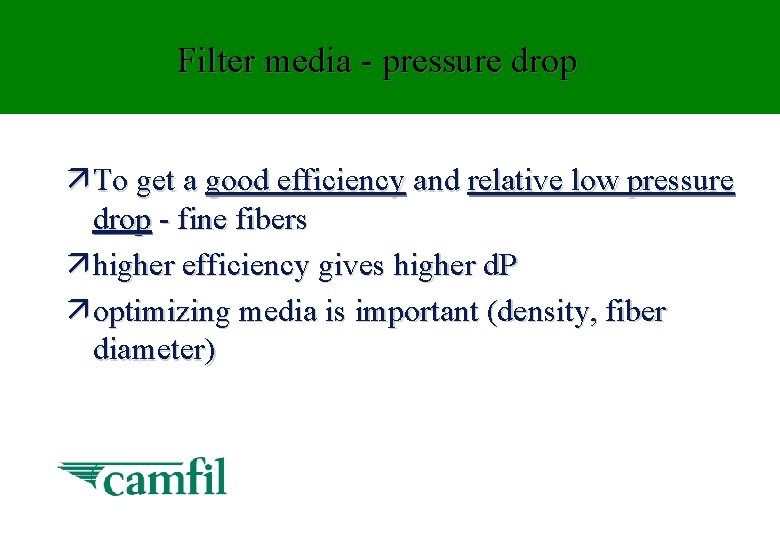 Filter media - pressure drop

↗ To get a good efficiency and relative low pressure drop - fine fibers

↗ higher efficiency gives higher dP

↗ optimizing media is important (density, fiber diameter)

camfil